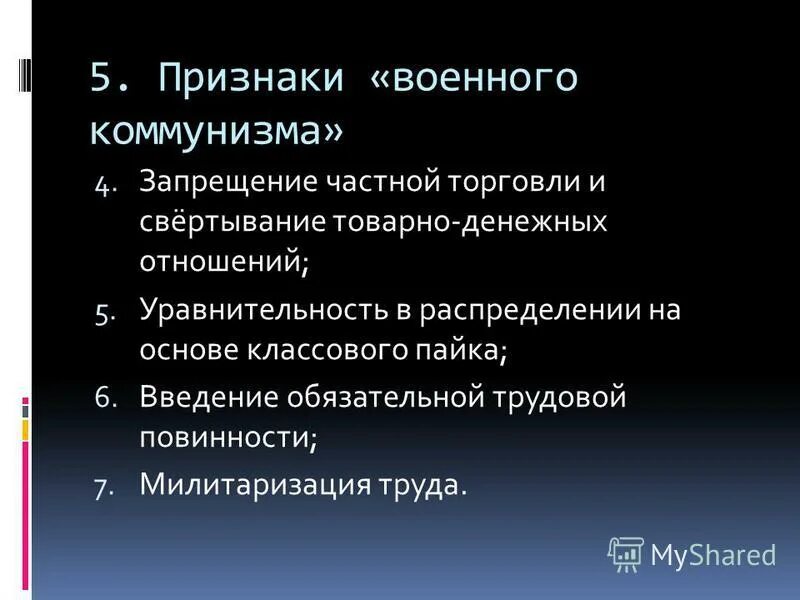 5. Признаки «военного коммунизма»

4. Запрещение частной торговли и свёртывание товарно-денежных отношений;
5. Уравнительность в распределении на основе классового пайка;
6. Введение обязательной трудовой повинности;
7. Милитаризация труда.

MyShared